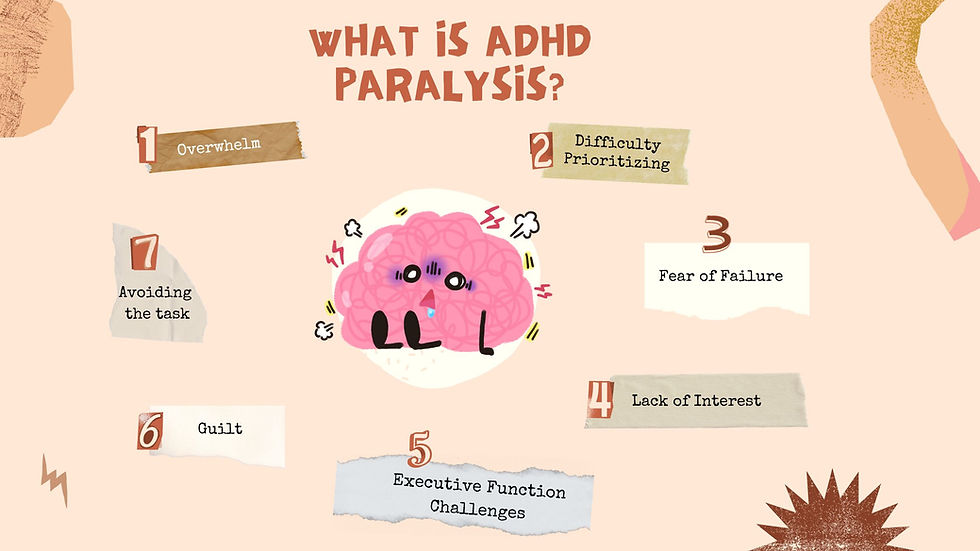 WHAT IS ADHD PARALYSIS?

1 Overwhelm

2 Difficulty Prioritizing

3 Fear of Failure

4 Lack of Interest

5 Executive Function Challenges

6 Guilt

7 Avoiding the task